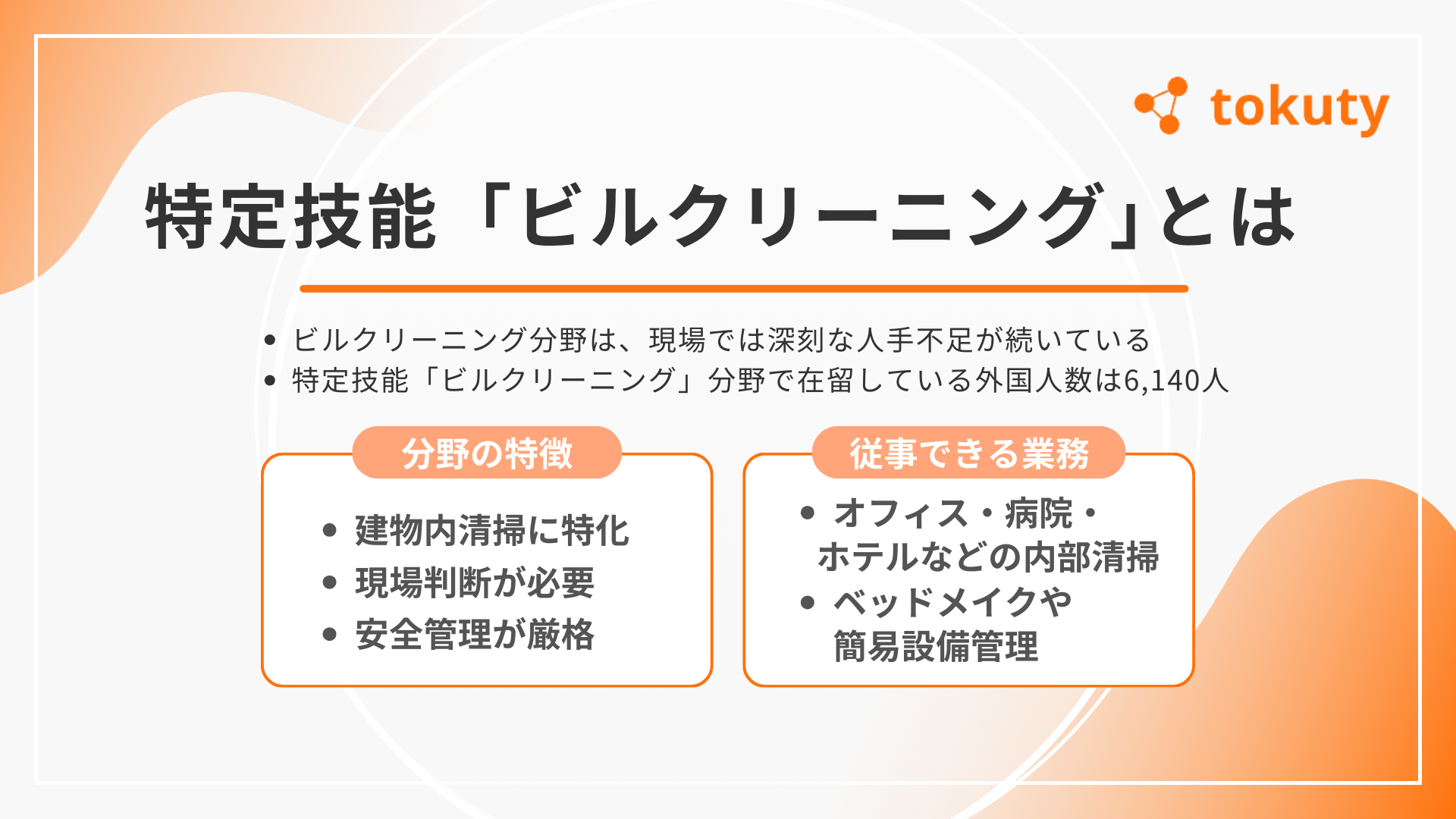 tokuty

特定技能「ビルクリーニング」とは

• ビルクリーニング分野は、現場では深刻な人手不足が続いている
• 特定技能「ビルクリーニング」分野で在留している外国人数は6,140人

分野の特徴

• 建物内清掃に特化
• 現場判断が必要
• 安全管理が厳格

従事できる業務

• オフィス・病院・ホテルなどの内部清掃
• ベッドメイクや簡易設備管理